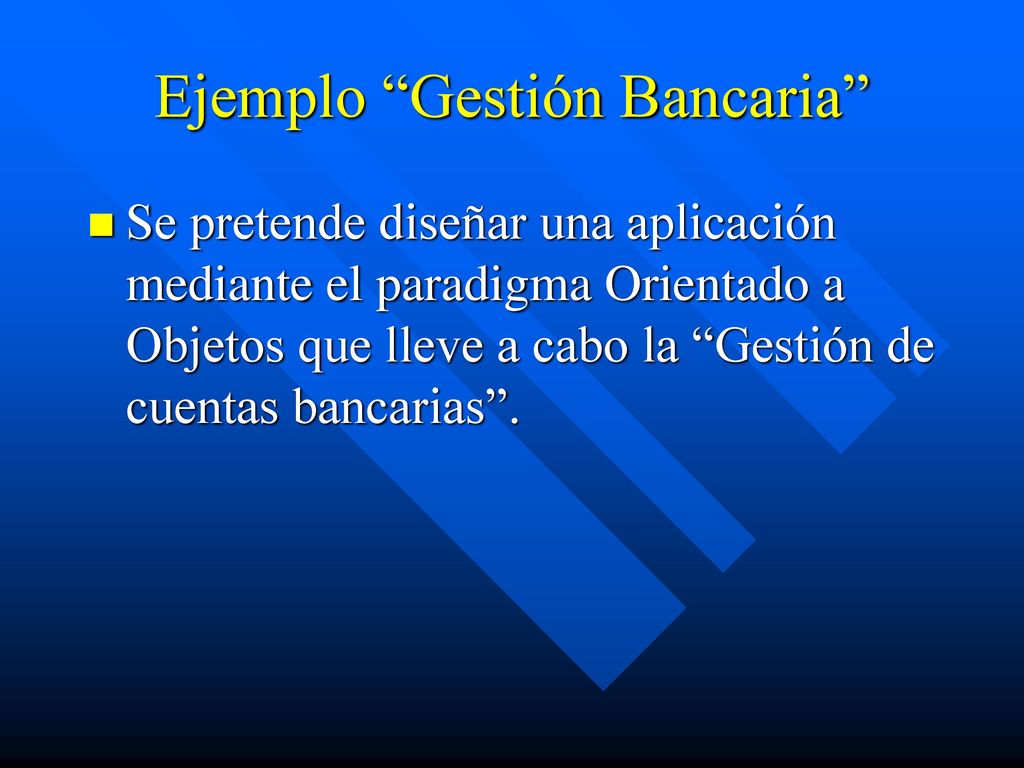 Ejemplo “Gestión Bancaria”

Se pretende diseñar una aplicación mediante el paradigma Orientado a Objetos que lleve a cabo la “Gestión de cuentas bancarias”.